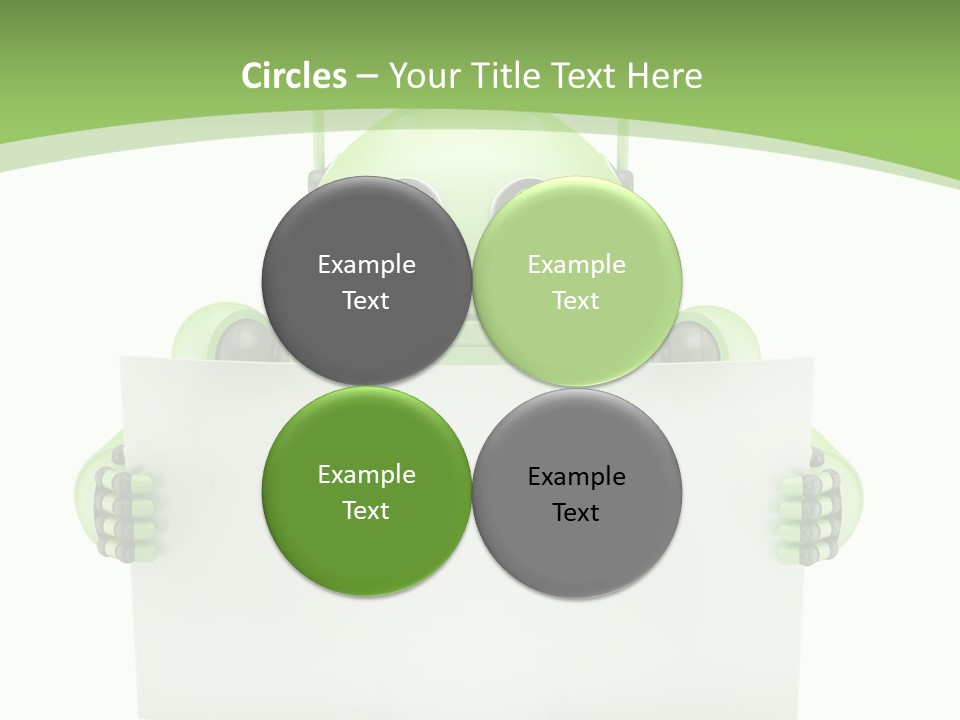 Circles – Your Title Text Here

Example Text

Example Text

Example Text

Example Text